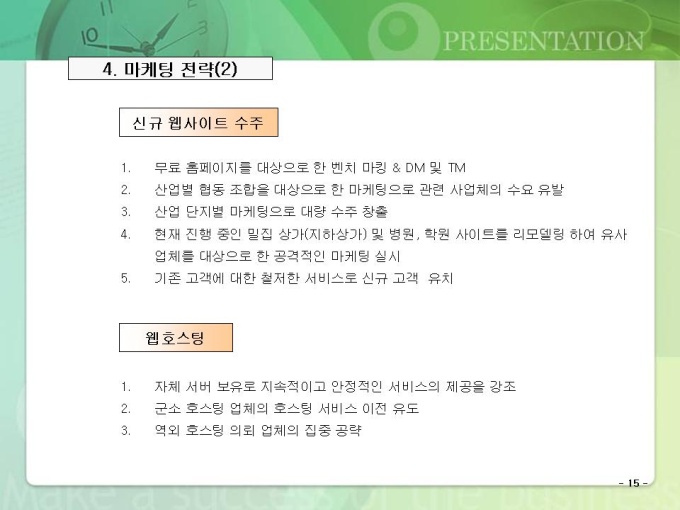 PRESENTATION

4. 마케팅 전략(2)

신규 웹사이트 수주

1. 무료 홈페이지를 대상으로 한 벤치 마킹 & DM 및 TM
2. 산업별 협동 조합을 대상으로 한 마케팅으로 관련 사업체의 수요 유발
3. 산업 단지별 마케팅으로 대량 수주 창출
4. 현재 진행 중인 밀집 상가(지하상가) 및 병원, 학원 사이트를 리모델링 하여 유사 업체를 대상으로 한 공격적인 마케팅 실시
5. 기존 고객에 대한 철저한 서비스로 신규 고객 유치

웹호스팅

1. 자체 서버 보유로 지속적이고 안정적인 서비스의 제공을 강조
2. 군소 호스팅 업체의 호스팅 서비스 이전 유도
3. 역외 호스팅 의뢰 업체의 집중 공략

- 15 -

Make a success of the business